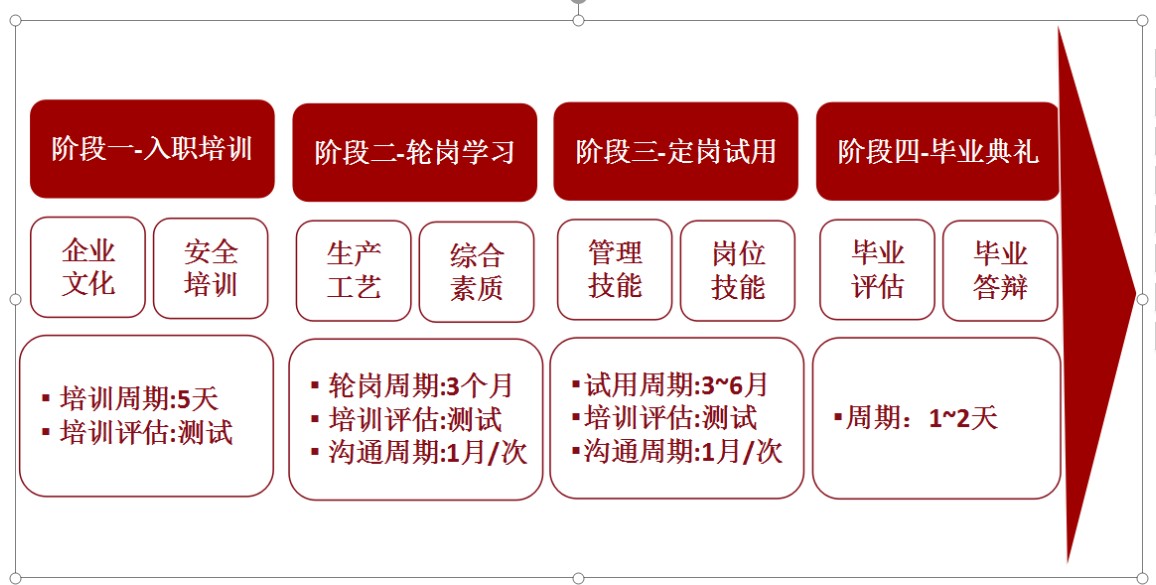 阶段一-入职培训

企业文化

安全培训

▪ 培训周期:5天
▪ 培训评估:测试

阶段二-轮岗学习

生产工艺

综合素质

▪ 轮岗周期:3个月
▪ 培训评估:测试
▪ 沟通周期:1月/次

阶段三-定岗试用

管理技能

岗位技能

▪ 试用周期:3~6月
▪ 培训评估:测试
▪ 沟通周期:1月/次

阶段四-毕业典礼

毕业评估

毕业答辩

▪ 周期：1~2天